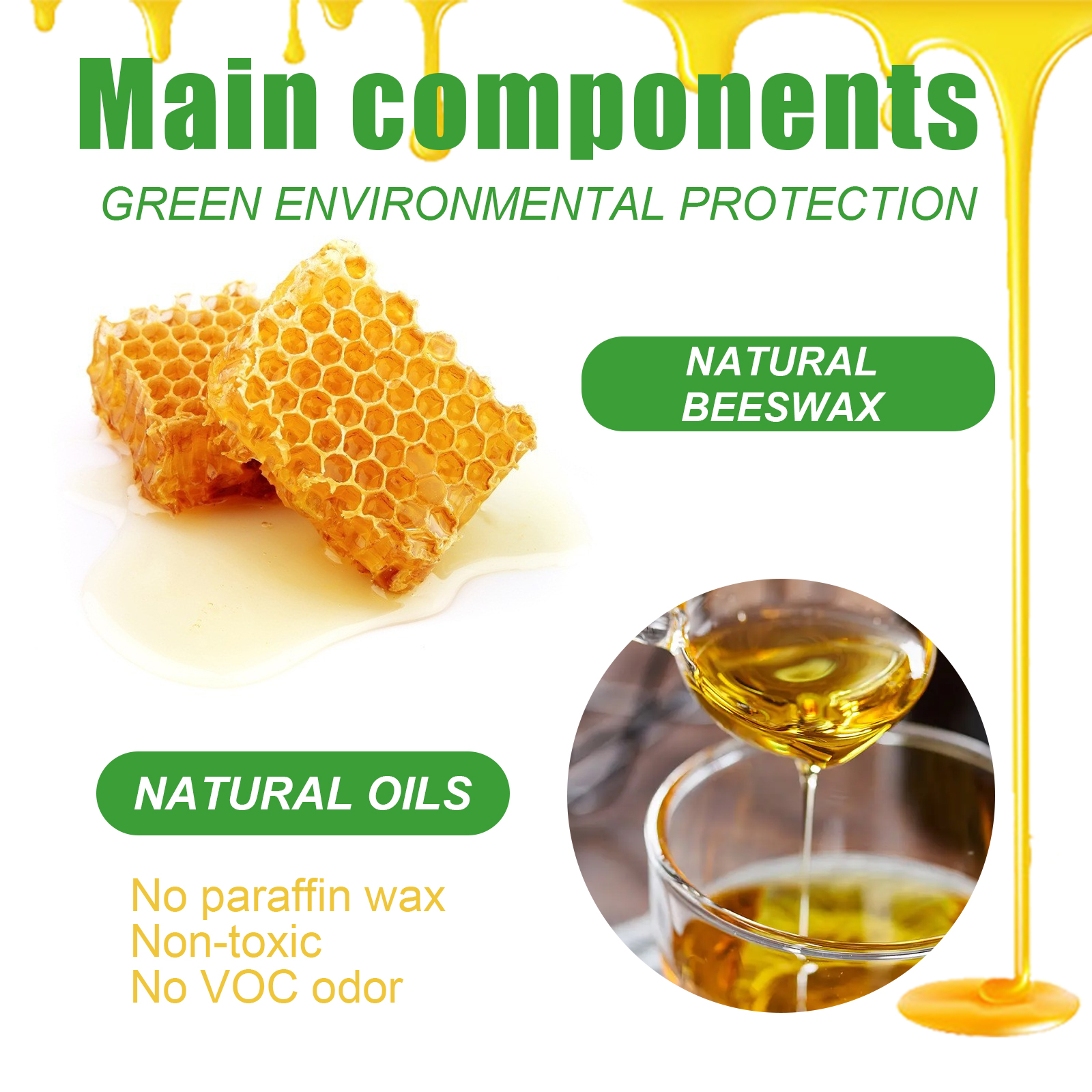 Main components
GREEN ENVIRONMENTAL PROTECTION

NATURAL BEESWAX

NATURAL OILS

No paraffin wax
Non-toxic
No VOC odor